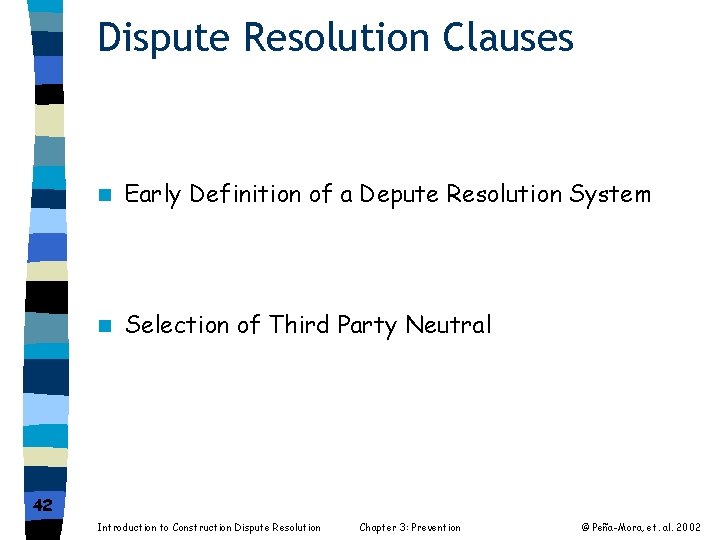 Dispute Resolution Clauses

Early Definition of a Depute Resolution System

Selection of Third Party Neutral

42

Introduction to Construction Dispute Resolution Chapter 3: Prevention © Peña-Mora, et. al. 2002